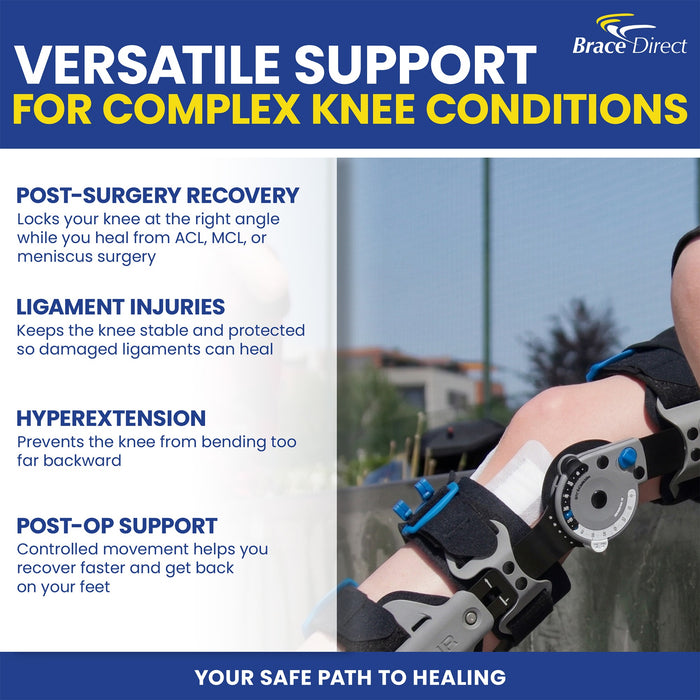 Brace Direct

VERSATILE SUPPORT
FOR COMPLEX KNEE CONDITIONS

POST-SURGERY RECOVERY
Locks your knee at the right angle while you heal from ACL, MCL, or meniscus surgery

LIGAMENT INJURIES
Keeps the knee stable and protected so damaged ligaments can heal

HYPEREXTENSION
Prevents the knee from bending too far backward

POST-OP SUPPORT
Controlled movement helps you recover faster and get back on your feet

YOUR SAFE PATH TO HEALING